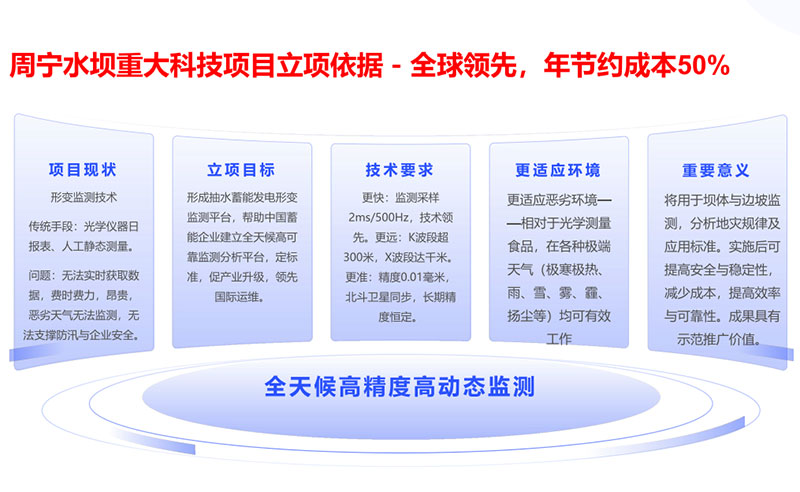 周宁水坝重大科技项目立项依据 - 全球领先，年节约成本50%

项目现状

形变监测技术

传统手段：光学仪器日报表、人工静态测量。

问题：无法实时获取数据，费时费力，昂贵，恶劣天气无法监测，无法支撑防汛与企业安全。

立项目标

形成抽水蓄能发电形变监测平台，帮助中国蓄能企业建立全天候高可靠监测分析平台，定标准，促产业升级，领先国际运维。

技术要求

更快：监测采样2ms/500Hz，技术领先。更远：K波段超300米，X波段达千米。更准：精度0.01毫米，北斗卫星同步，长期精度恒定。

更适应环境

更适应恶劣环境——相对于光学测量食品，在各种极端天气（极寒极热、雨、雪、雾、霾、扬尘等）均可有效工作

重要意义

将用于坝体与边坡监测，分析地灾规律及应用标准。实施后可提高安全与稳定性，减少成本，提高效率与可靠性。成果具有示范推广价值。

全天候高精度高动态监测